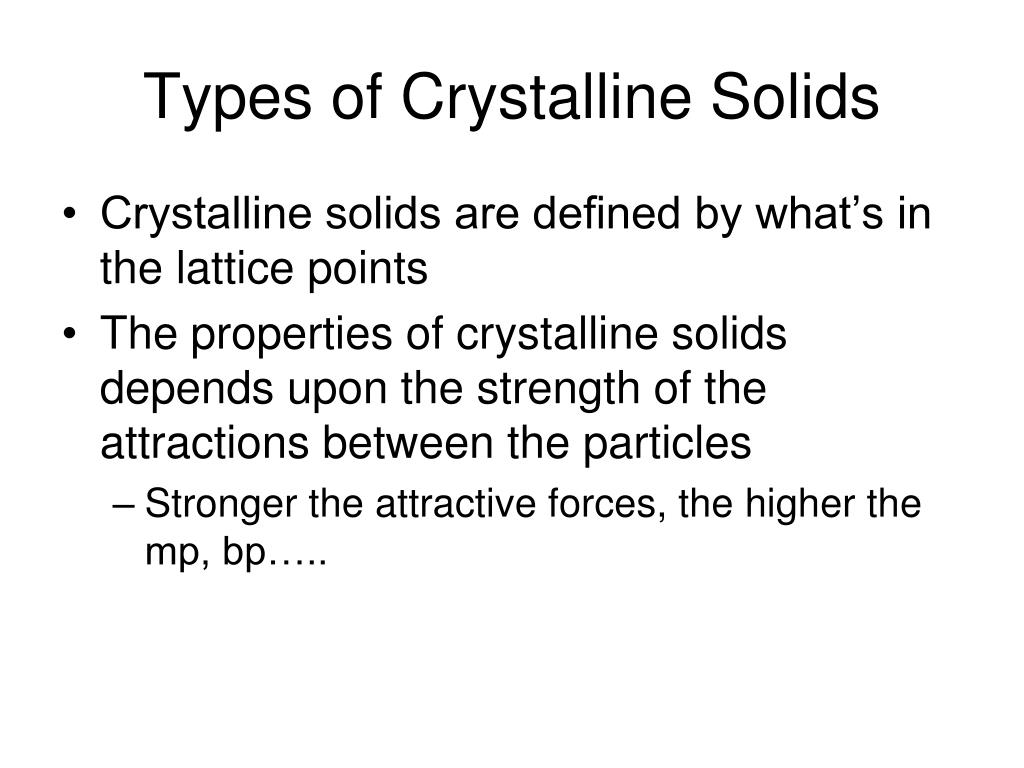 Types of Crystalline Solids

• Crystalline solids are defined by what’s in the lattice points

• The properties of crystalline solids depends upon the strength of the attractions between the particles

– Stronger the attractive forces, the higher the mp, bp…..